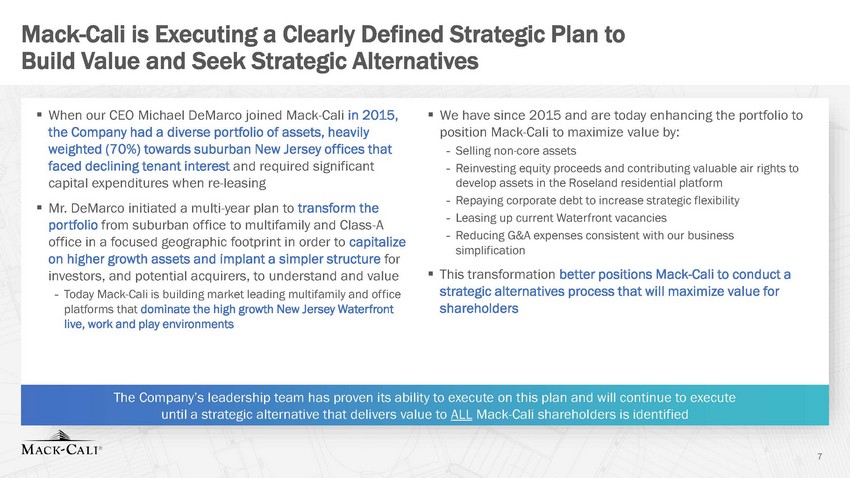 Mack-Cali is Executing a Clearly Defined Strategic Plan to Build Value and Seek Strategic Alternatives

▪ When our CEO Michael DeMarco joined Mack-Cali in 2015, the Company had a diverse portfolio of assets, heavily weighted (70%) towards suburban New Jersey offices that faced declining tenant interest and required significant capital expenditures when re-leasing

▪ Mr. DeMarco initiated a multi-year plan to transform the portfolio from suburban office to multifamily and Class-A office in a focused geographic footprint in order to capitalize on higher growth assets and implant a simpler structure for investors, and potential acquirers, to understand and value

- Today Mack-Cali is building market leading multifamily and office platforms that dominate the high growth New Jersey Waterfront live, work and play environments

▪ We have since 2015 and are today enhancing the portfolio to position Mack-Cali to maximize value by:

- Selling non-core assets
- Reinvesting equity proceeds and contributing valuable air rights to develop assets in the Roseland residential platform
- Repaying corporate debt to increase strategic flexibility
- Leasing up current Waterfront vacancies
- Reducing G&A expenses consistent with our business simplification

▪ This transformation better positions Mack-Cali to conduct a strategic alternatives process that will maximize value for shareholders

The Company's leadership team has proven its ability to execute on this plan and will continue to execute until a strategic alternative that delivers value to ALL Mack-Cali shareholders is identified

MACK-CALI®

7